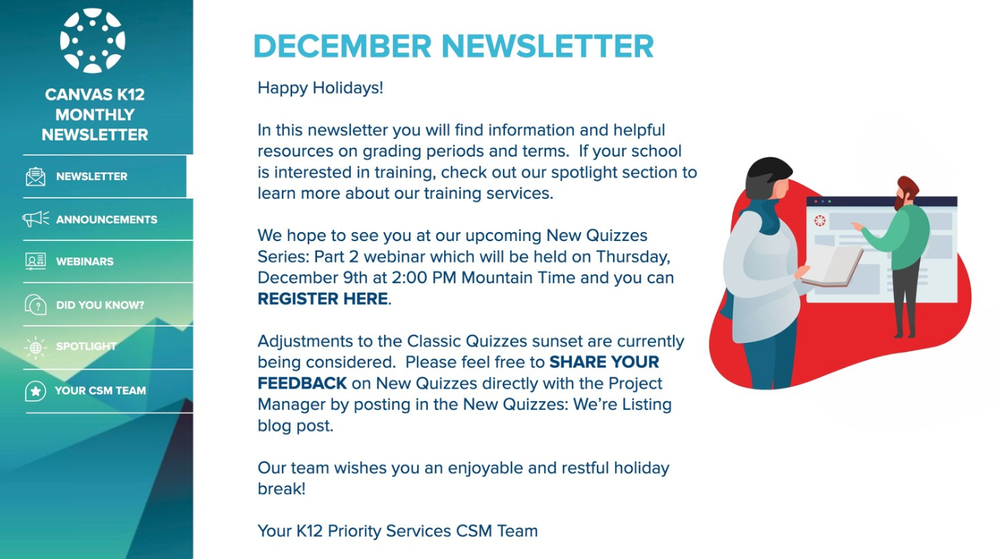 CANVAS K12 MONTHLY NEWSLETTER

NEWSLETTER

ANNOUNCEMENTS

WEBINARS

DID YOU KNOW?

SPOTLIGHT

YOUR CSM TEAM

DECEMBER NEWSLETTER

Happy Holidays!

In this newsletter you will find information and helpful resources on grading periods and terms. If your school is interested in training, check out our spotlight section to learn more about our training services.

We hope to see you at our upcoming New Quizzes Series: Part 2 webinar which will be held on Thursday, December 9th at 2:00 PM Mountain Time and you can REGISTER HERE.

Adjustments to the Classic Quizzes sunset are currently being considered. Please feel free to SHARE YOUR FEEDBACK on New Quizzes directly with the Project Manager by posting in the New Quizzes: We're Listing blog post.

Our team wishes you an enjoyable and restful holiday break!

Your K12 Priority Services CSM Team